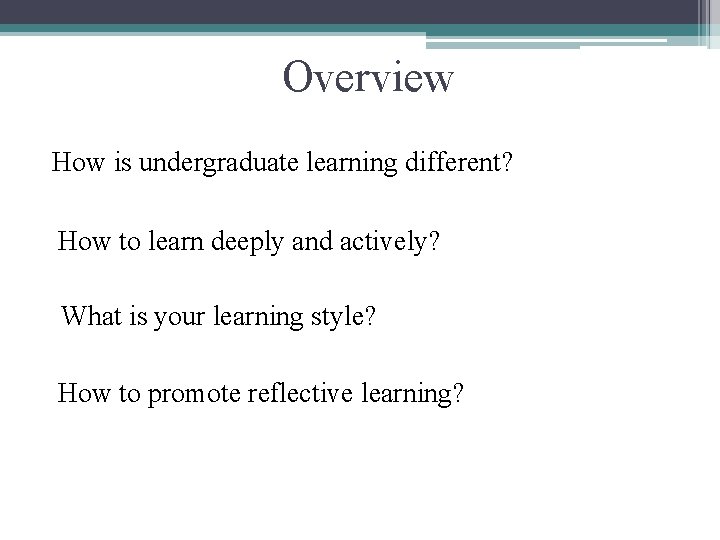 Overview

How is undergraduate learning different?

How to learn deeply and actively?

What is your learning style?

How to promote reflective learning?